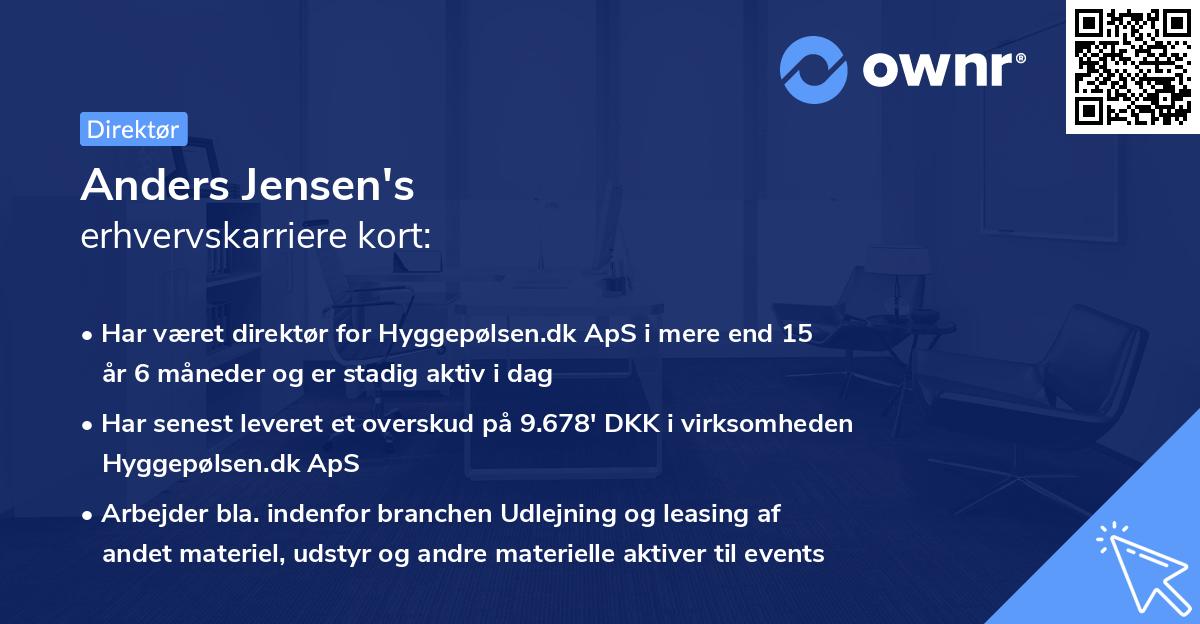 ownr®

Direktør

Anders Jensen's
erhvervskarriere kort:

• Har været direktør for Hyggepølsen.dk ApS i mere end 15 år 6 måneder og er stadig aktiv i dag

• Har senest leveret et overskud på 9.678' DKK i virksomheden Hyggepølsen.dk ApS

• Arbejder bla. indenfor branchen Udlejning og leasing af andet materiel, udstyr og andre materielle aktiver til events